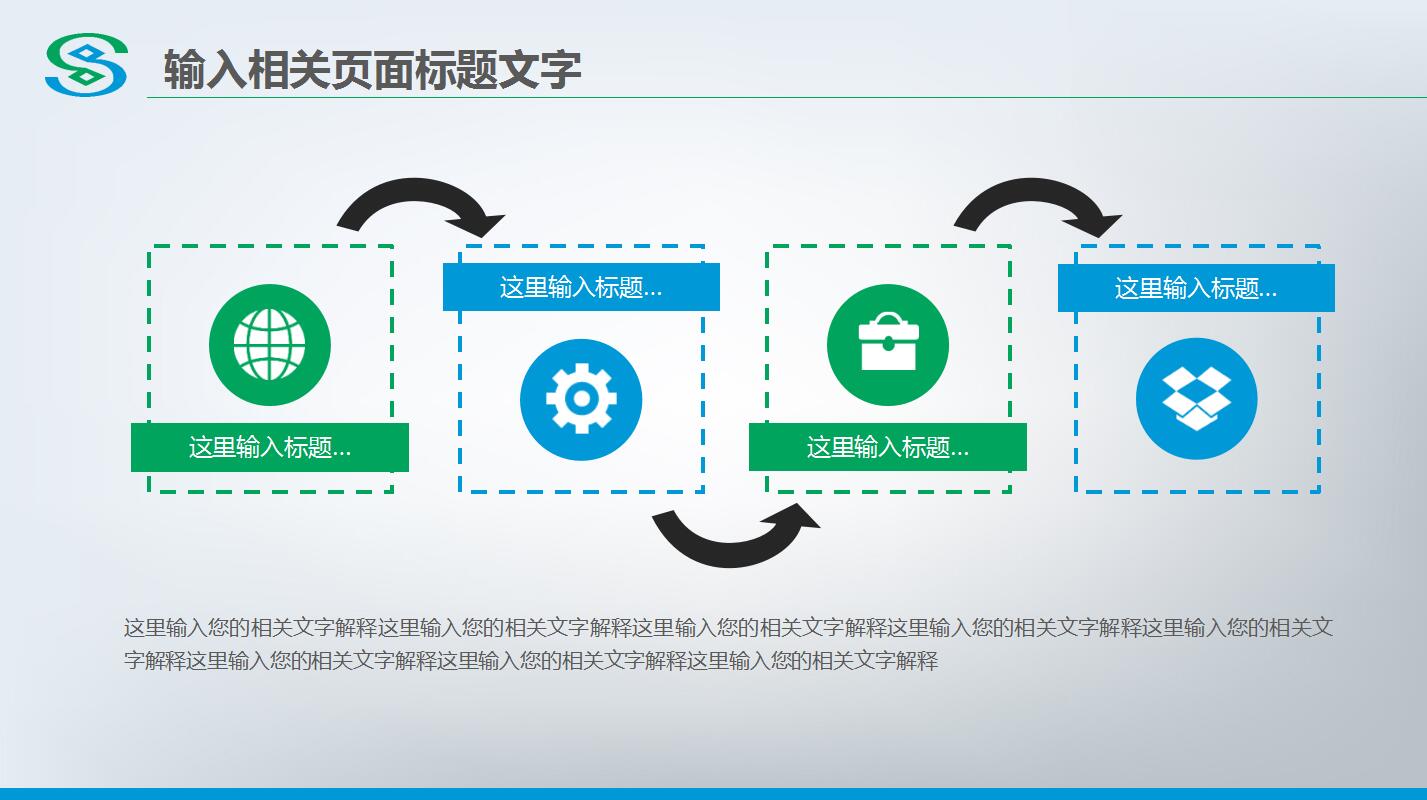 输入相关页面标题文字

这里输入标题...

这里输入标题...

这里输入标题...

这里输入标题...

这里输入您的相关文字解释这里输入您的相关文字解释这里输入您的相关文字解释这里输入您的相关文字解释这里输入您的相关文字解释这里输入您的相关文字解释这里输入您的相关文字解释这里输入您的相关文字解释